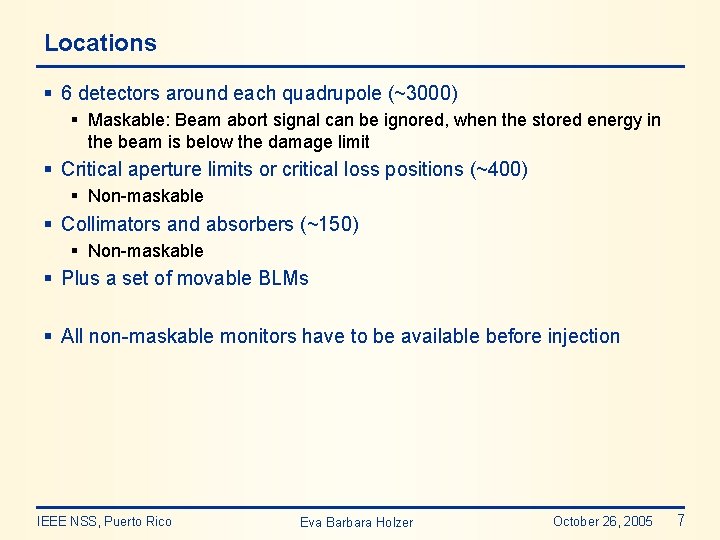 Locations

▪ 6 detectors around each quadrupole (~3000)
 ▪ Maskable: Beam abort signal can be ignored, when the stored energy in the beam is below the damage limit
▪ Critical aperture limits or critical loss positions (~400)
 ▪ Non-maskable
▪ Collimators and absorbers (~150)
 ▪ Non-maskable
▪ Plus a set of movable BLMs

▪ All non-maskable monitors have to be available before injection

IEEE NSS, Puerto Rico Eva Barbara Holzer October 26, 2005 7